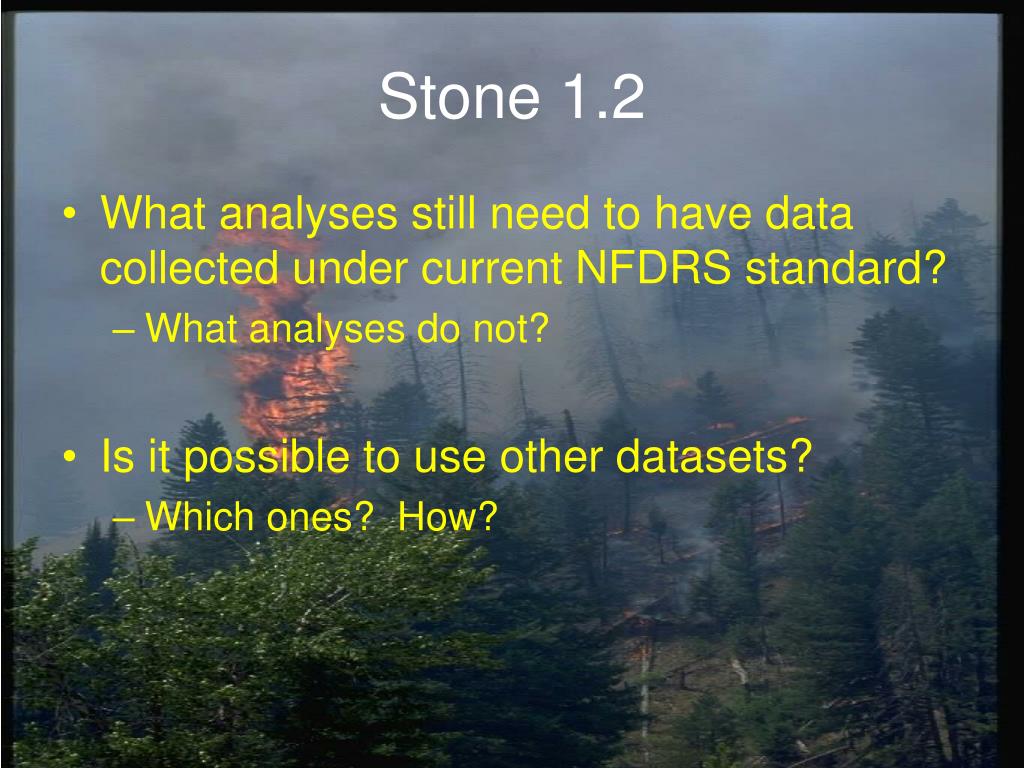 Stone 1.2

• What analyses still need to have data collected under current NFDRS standard?
– What analyses do not?

• Is it possible to use other datasets?
– Which ones?  How?